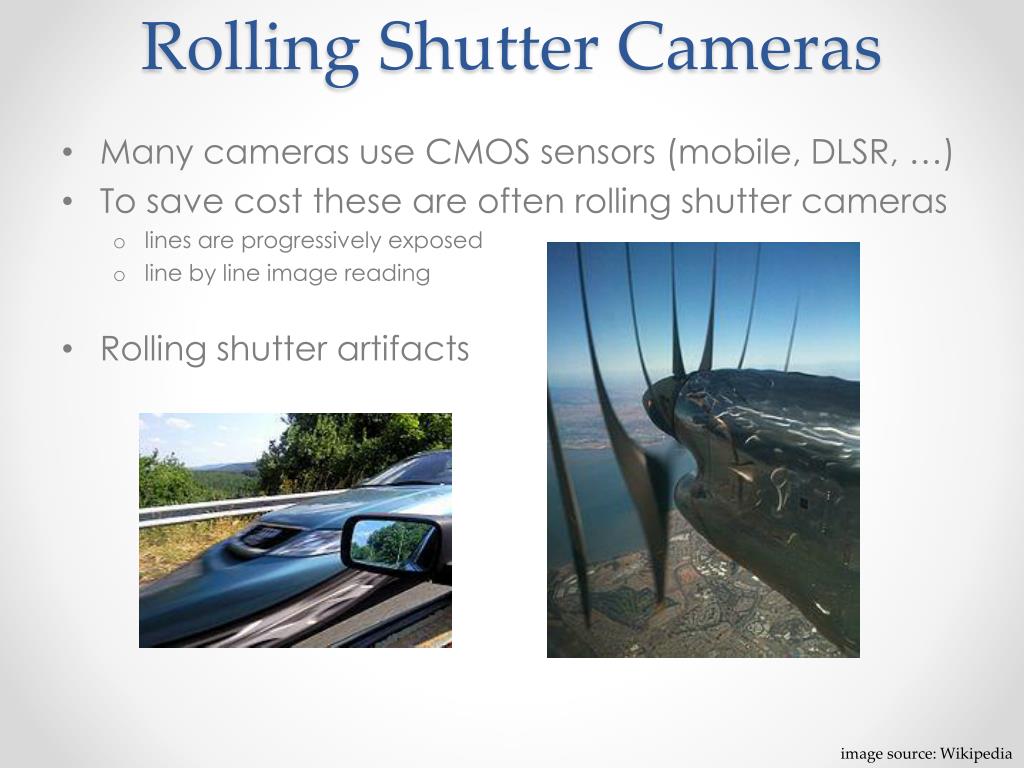 Rolling Shutter Cameras

• Many cameras use CMOS sensors (mobile, DLSR, …)
• To save cost these are often rolling shutter cameras
  o lines are progressively exposed
  o line by line image reading

• Rolling shutter artifacts

image source: Wikipedia